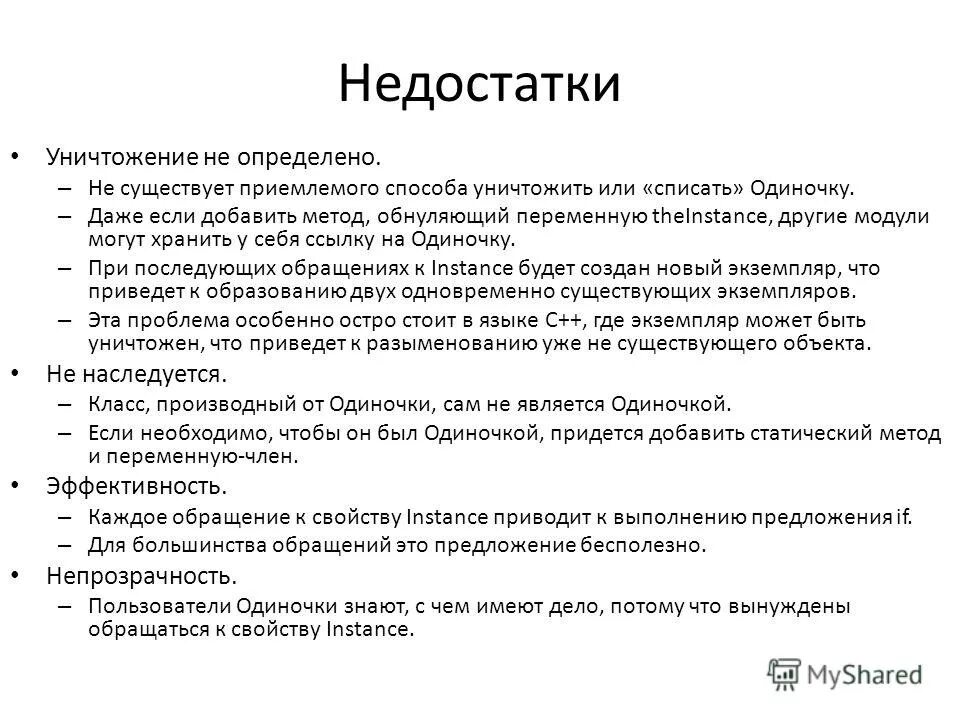 Недостатки

• Уничтожение не определено.
– Не существует приемлемого способа уничтожить или «списать» Одиночку.
– Даже если добавить метод, обнуляющий переменную theInstance, другие модули могут хранить у себя ссылку на Одиночку.
– При последующих обращениях к Instance будет создан новый экземпляр, что приведет к образованию двух одновременно существующих экземпляров.
– Эта проблема особенно остро стоит в языке C++, где экземпляр может быть уничтожен, что приведет к разыменованию уже не существующего объекта.

• Не наследуется.
– Класс, производный от Одиночки, сам не является Одиночкой.
– Если необходимо, чтобы он был Одиночкой, придется добавить статический метод и переменную-член.

• Эффективность.
– Каждое обращение к свойству Instance приводит к выполнению предложения if.
– Для большинства обращений это предложение бесполезно.

• Непрозрачность.
– Пользователи Одиночки знают, с чем имеют дело, потому что вынуждены обращаться к свойству Instance.

MyShared